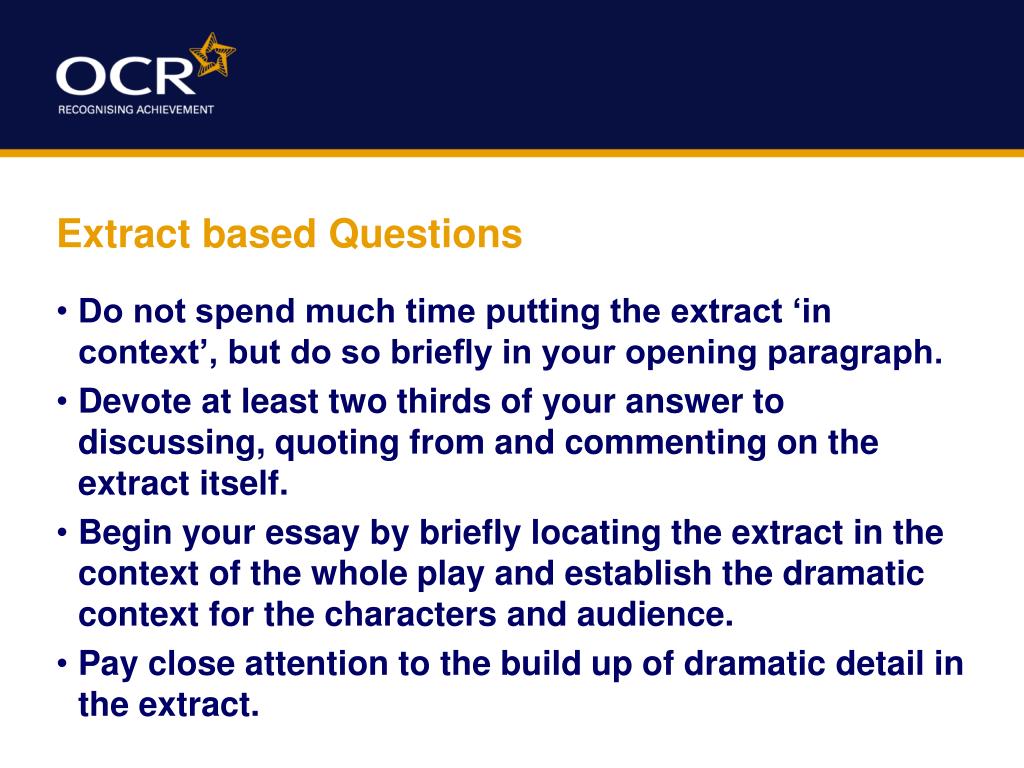 OCR
RECOGNISING ACHIEVEMENT

Extract based Questions

• Do not spend much time putting the extract ‘in context’, but do so briefly in your opening paragraph.
• Devote at least two thirds of your answer to discussing, quoting from and commenting on the extract itself.
• Begin your essay by briefly locating the extract in the context of the whole play and establish the dramatic context for the characters and audience.
• Pay close attention to the build up of dramatic detail in the extract.